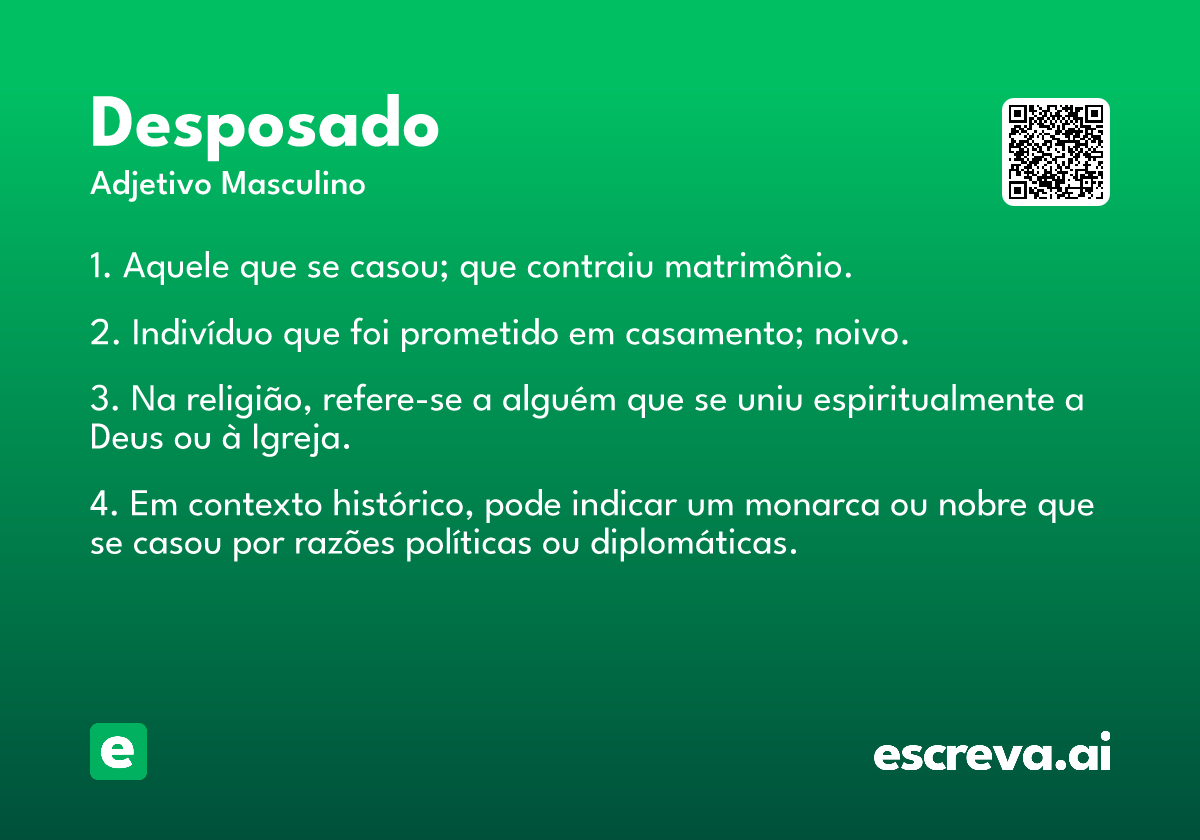 Desposado
Adjetivo Masculino

1. Aquele que se casou; que contraiu matrimônio.

2. Indivíduo que foi prometido em casamento; noivo.

3. Na religião, refere-se a alguém que se uniu espiritualmente a Deus ou à Igreja.

4. Em contexto histórico, pode indicar um monarca ou nobre que se casou por razões políticas ou diplomáticas.

e

escreva.ai